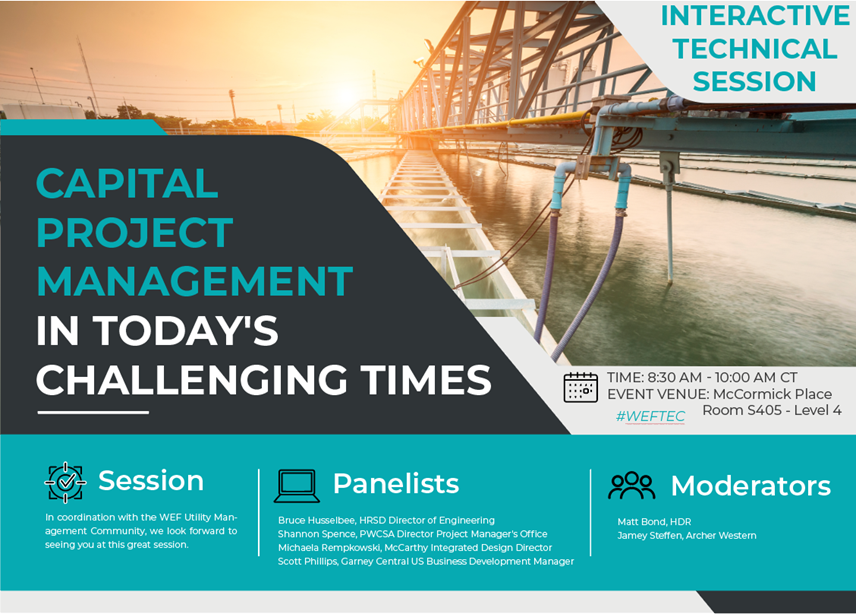 INTERACTIVE TECHNICAL SESSION

CAPITAL PROJECT MANAGEMENT IN TODAY'S CHALLENGING TIMES

TIME: 8:30 AM - 10:00 AM CT
EVENT VENUE: McCormick Place Room S405 - Level 4
#WEFTEC

Session

In coordination with the WEF Utility Management Community, we look forward to seeing you at this great session.

Panelists

Bruce Husselbee, HRSD Director of Engineering
Shannon Spence, PWCSA Director Project Manager's Office
Michaela Rempkowski, McCarthy Integrated Design Director
Scott Phillips, Garney Central US Business Development Manager

Moderators

Matt Bond, HDR
Jamey Steffen, Archer Western